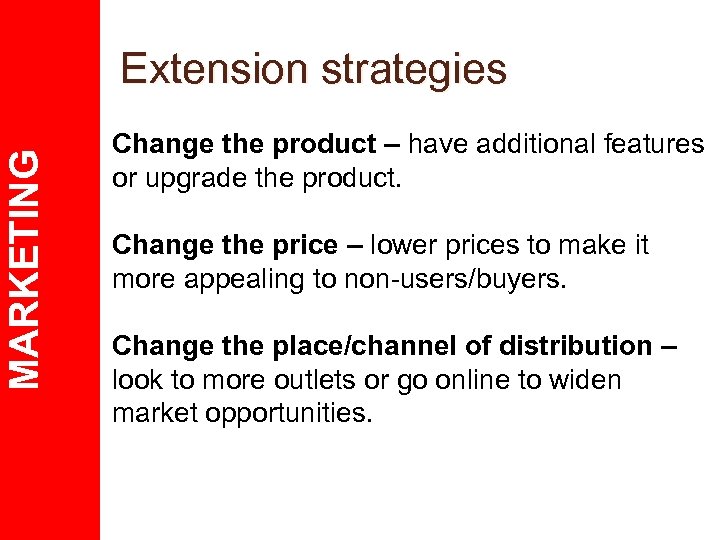 MARKETING

Extension strategies

Change the product – have additional features or upgrade the product.

Change the price – lower prices to make it more appealing to non-users/buyers.

Change the place/channel of distribution – look to more outlets or go online to widen market opportunities.